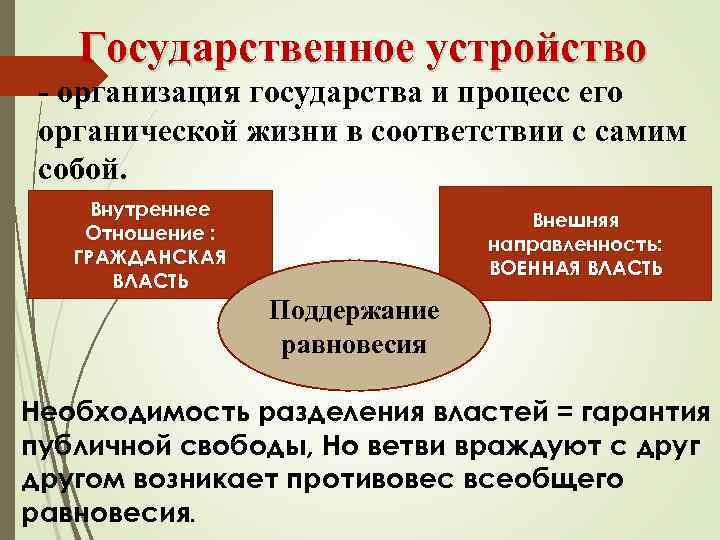 Государственное устройство

- организация государства и процесс его органической жизни в соответствии с самим собой.

Внутреннее Отношение : ГРАЖДАНСКАЯ ВЛАСТЬ

Внешняя направленность: ВОЕННАЯ ВЛАСТЬ

Поддержание равновесия

Необходимость разделения властей = гарантия публичной свободы, Но ветви враждуют с друг другом возникает противовес всеобщего равновесия.